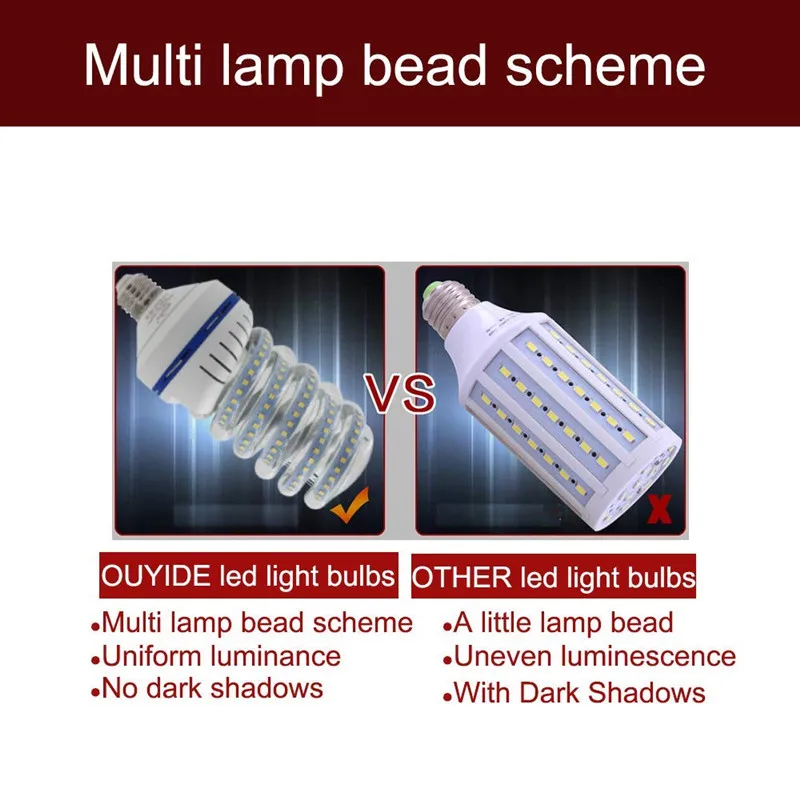 Multi lamp bead scheme

VS

OUYIDE led light bulbs

• Multi lamp bead scheme
• Uniform luminance
• No dark shadows

OTHER led light bulbs

• A little lamp bead
• Uneven luminescence
• With Dark Shadows